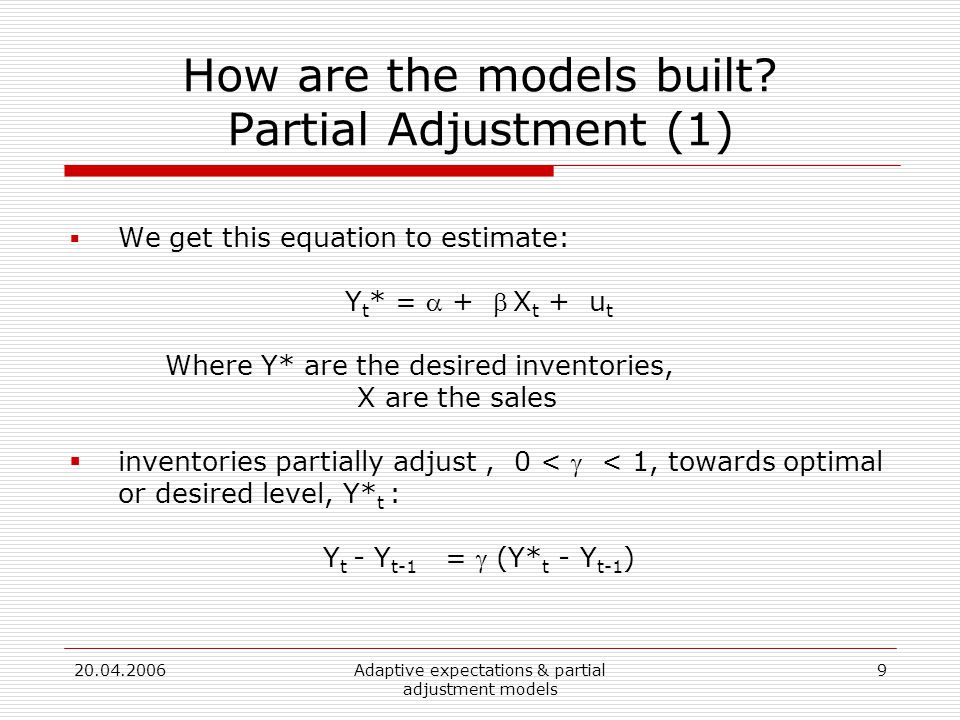 How are the models built? Partial Adjustment (1)

We get this equation to estimate:

$Y_t^* = \alpha + \beta X_t + u_t$

Where Y* are the desired inventories, X are the sales

inventories partially adjust , $0 < \gamma < 1$, towards optimal or desired level, $Y^*_t$ :

$Y_t - Y_{t-1} = \gamma (Y^*_t - Y_{t-1})$

20.04.2006

Adaptive expectations & partial adjustment models

9